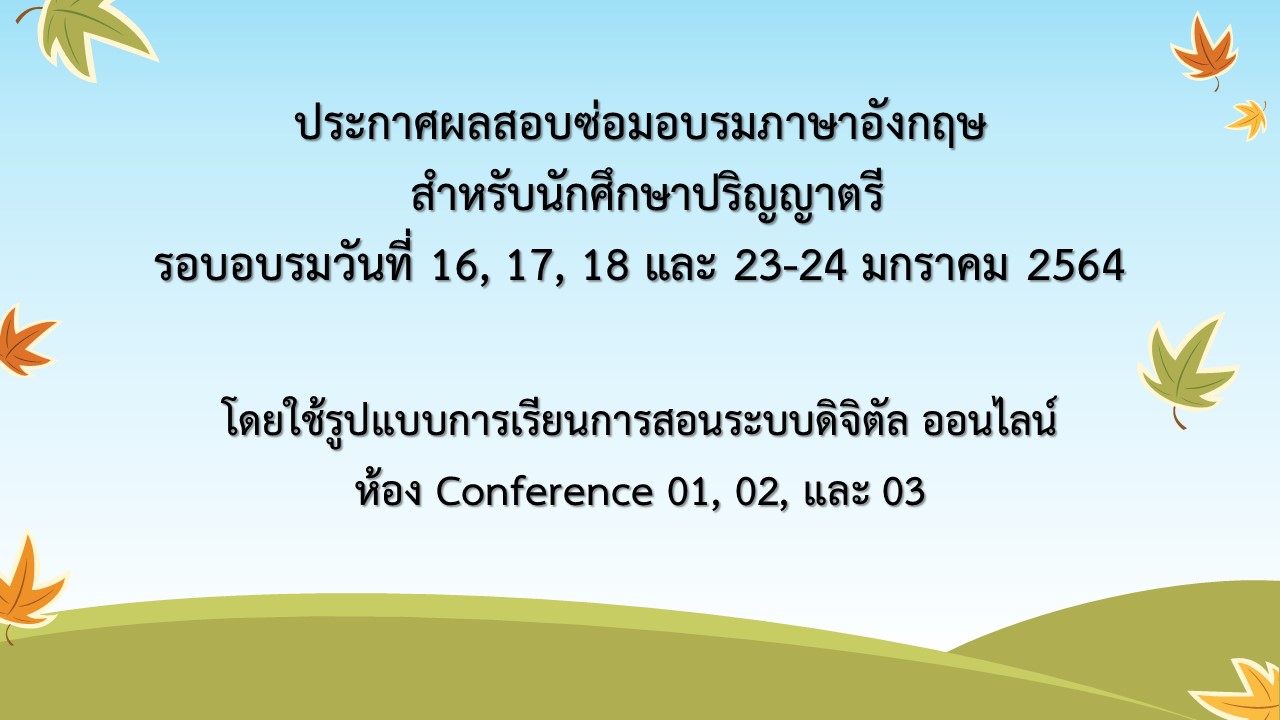 ประกาศผลสอบซ่อมอบรมภาษาอังกฤษ
สำหรับนักศึกษาปริญญาตรี
รอบอบรมวันที่ 16, 17, 18 และ 23-24 มกราคม 2564

โดยใช้รูปแบบการเรียนการสอนระบบดิจิตัล ออนไลน์
ห้อง Conference 01, 02, และ 03